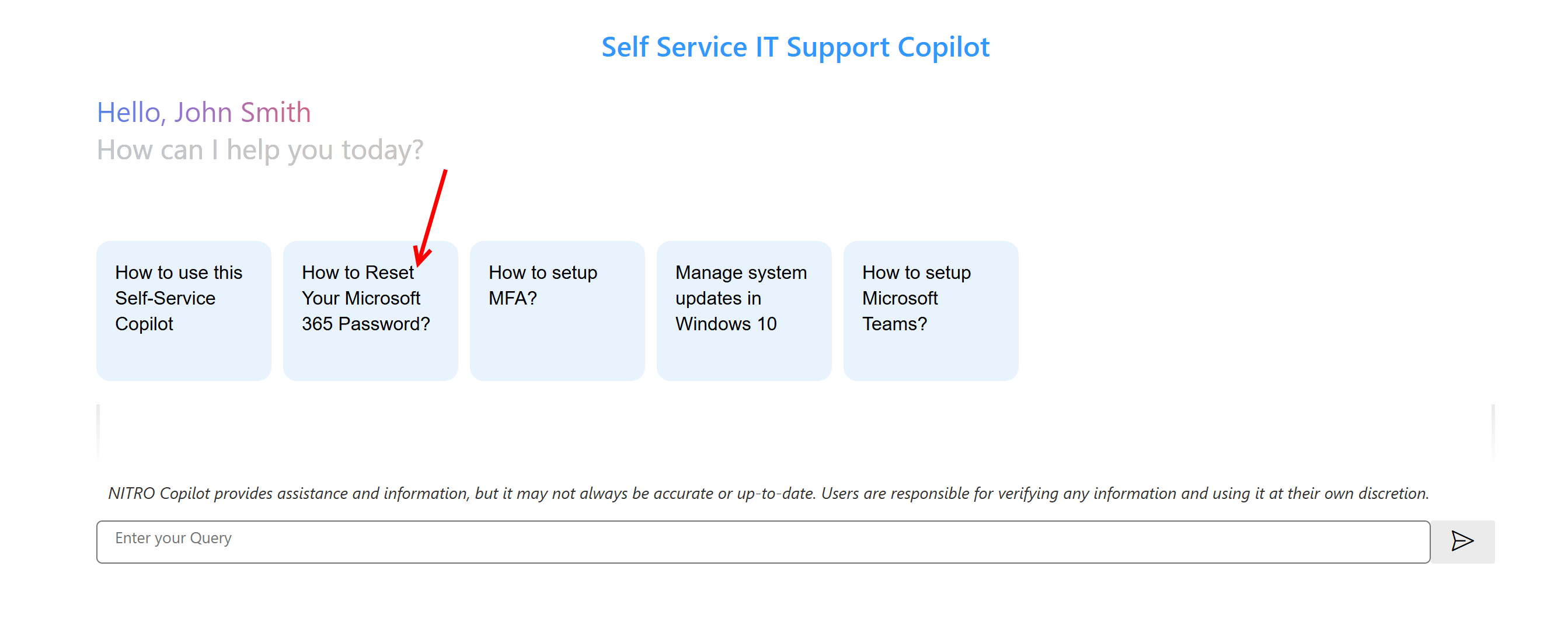 Self Service IT Support Copilot

Hello, John Smith
How can I help you today?

How to use this Self-Service Copilot

How to Reset Your Microsoft 365 Password?

How to setup MFA?

Manage system updates in Windows 10

How to setup Microsoft Teams?

NITRO Copilot provides assistance and information, but it may not always be accurate or up-to-date. Users are responsible for verifying any information and using it at their own discretion.

Enter your Query